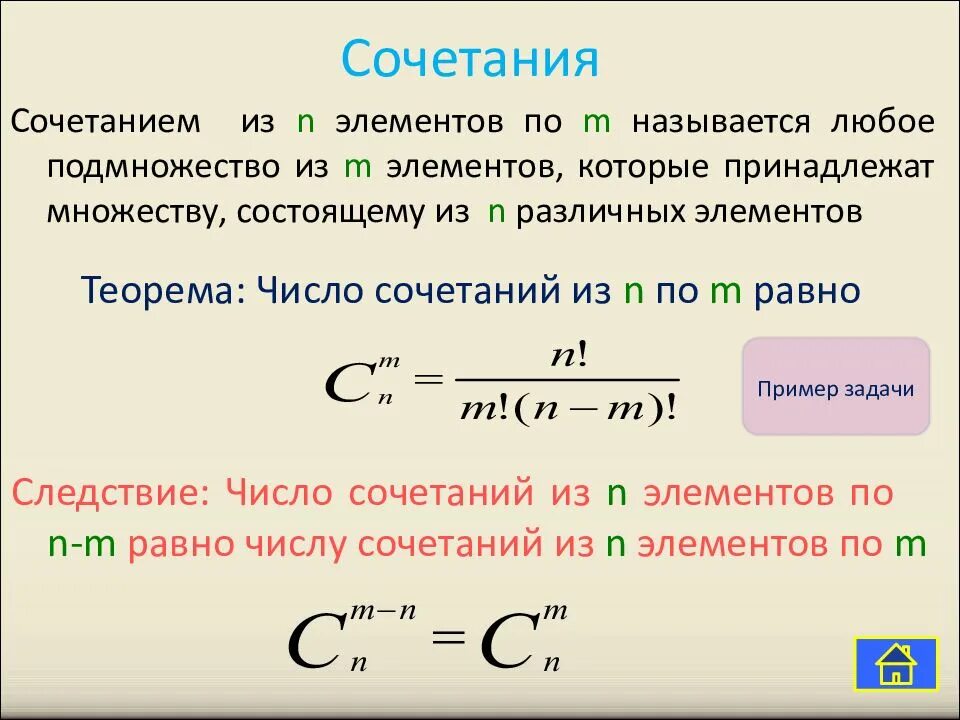 Сочетания

Сочетанием из n элементов по m называется любое подмножество из m элементов, которые принадлежат множеству, состоящему из n различных элементов

Теорема: Число сочетаний из n по m равно

$C_n^m = \frac{n!}{m!(n-m)!}$

Пример задачи

Следствие: Число сочетаний из n элементов по n-m равно числу сочетаний из n элементов по m

$C_n^{m-n} = C_n^m$